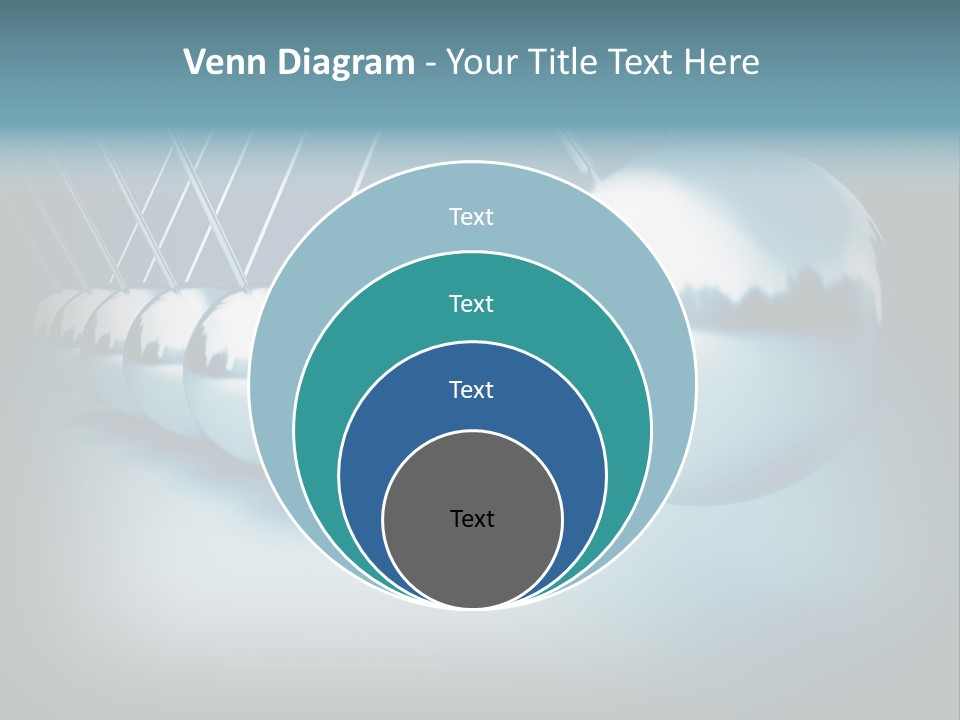 Venn Diagram - Your Title Text Here

Text

Text

Text

Text